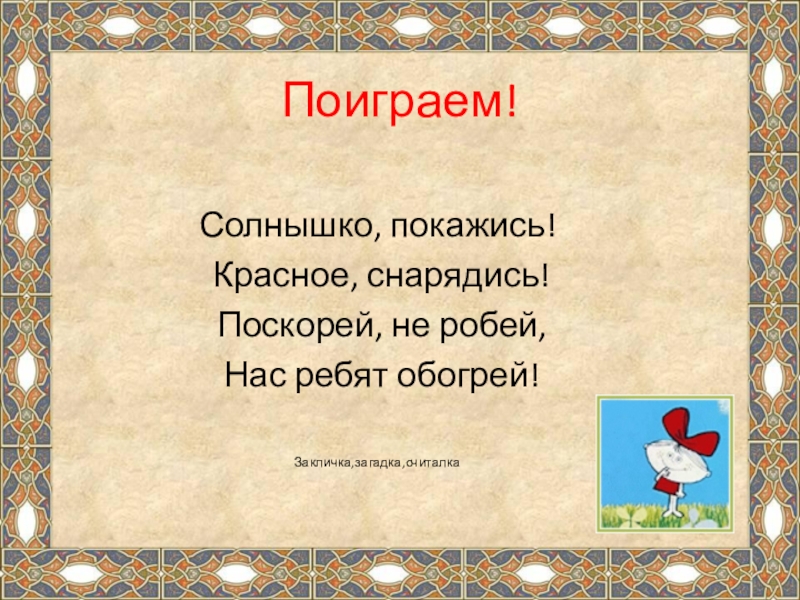 Поиграем!

Солнышко, покажись!
Красное, снарядись!
Поскорей, не робей,
Нас ребят обогрей!

Закличка,загадка,считалка